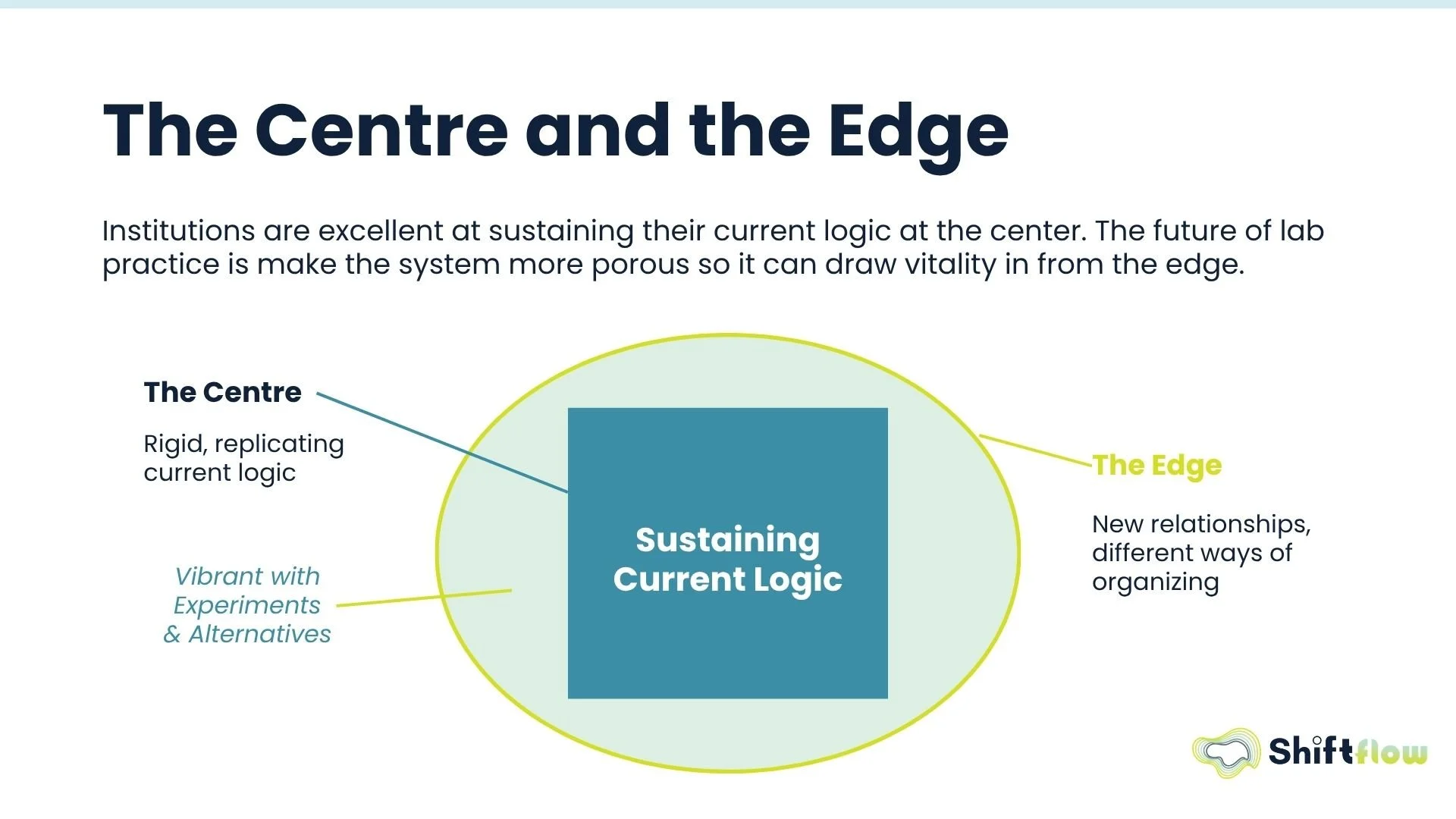 The Centre and the Edge

Institutions are excellent at sustaining their current logic at the center. The future of lab practice is make the system more porous so it can draw vitality in from the edge.

The Centre

Rigid, replicating current logic

Vibrant with Experiments & Alternatives

Sustaining Current Logic

The Edge

New relationships, different ways of organizing

Shiftflow